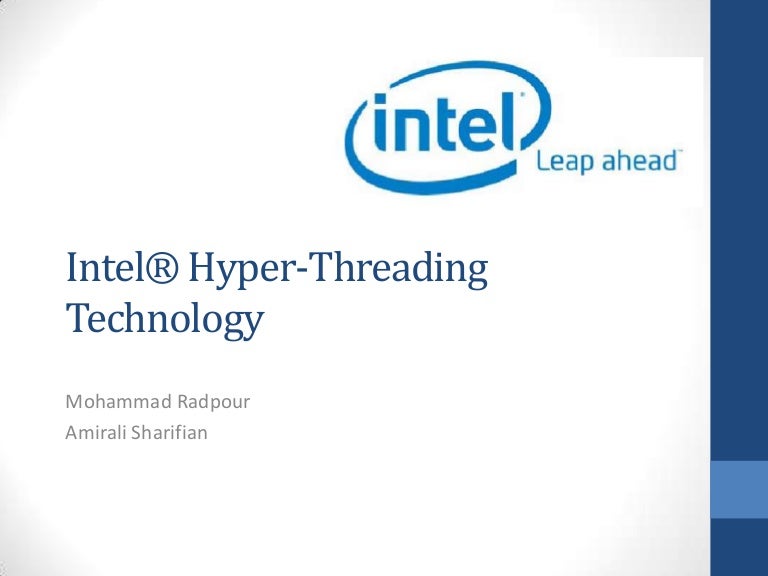 intel®
Leap ahead™

Intel® Hyper-Threading Technology

Mohammad Radpour
Amirali Sharifian